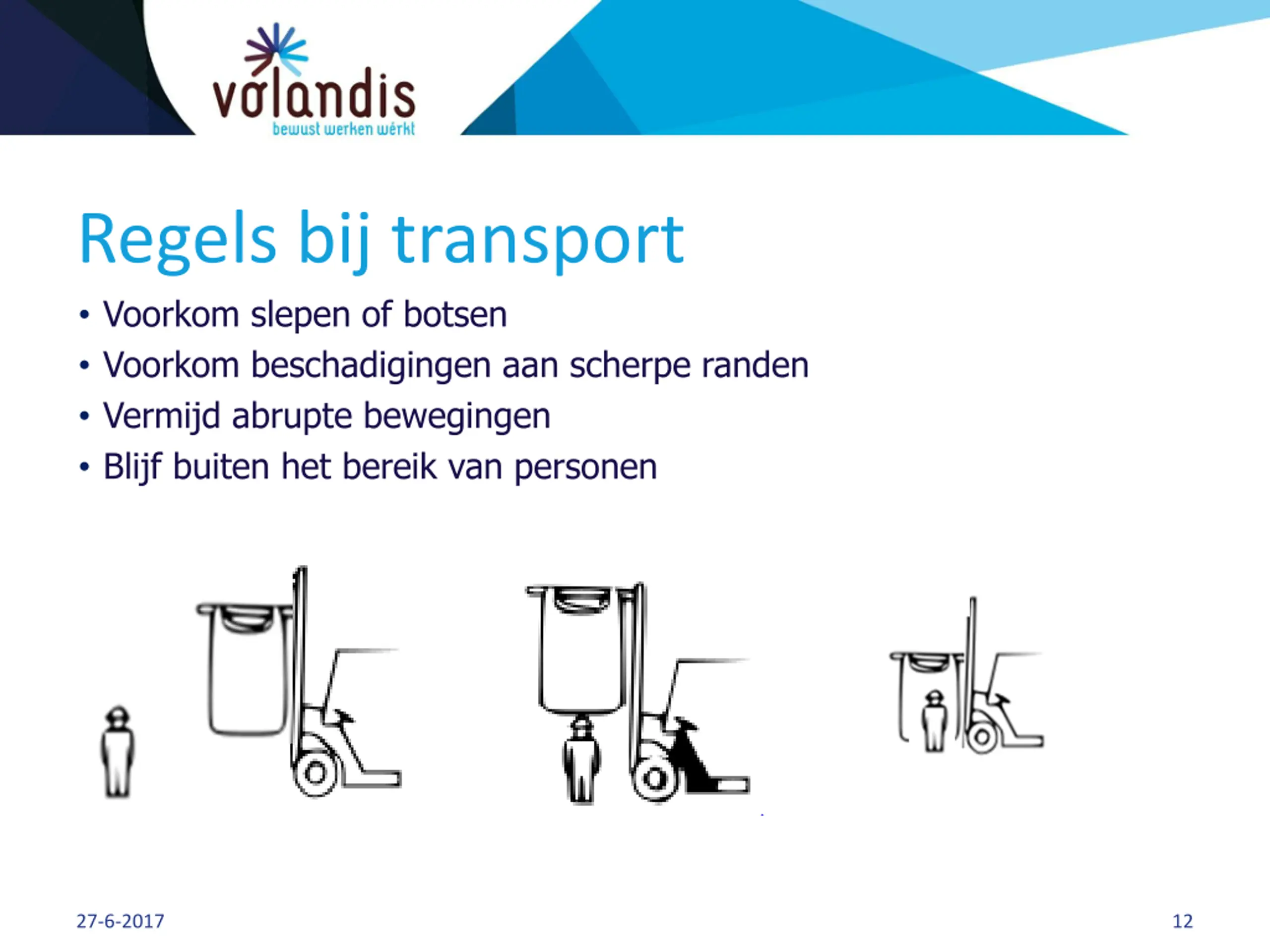 volandis
bewust werken wérkt

Regels bij transport

• Voorkom slepen of botsen
• Voorkom beschadigingen aan scherpe randen
• Vermijd abrupte bewegingen
• Blijf buiten het bereik van personen

27-6-2017

12